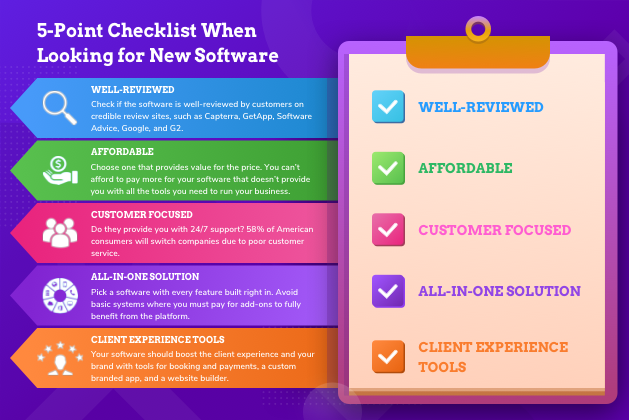 5-Point Checklist When Looking for New Software

WELL-REVIEWED
Check if the software is well-reviewed by customers on credible review sites, such as Capterra, GetApp, Software Advice, Google, and G2.

AFFORDABLE
Choose one that provides value for the price. You can't afford to pay more for your software that doesn't provide you with all the tools you need to run your business.

CUSTOMER FOCUSED
Do they provide you with 24/7 support? 58% of American consumers will switch companies due to poor customer service.

ALL-IN-ONE SOLUTION
Pick a software with every feature built right in. Avoid basic systems where you must pay for add-ons to fully benefit from the platform.

CLIENT EXPERIENCE TOOLS
Your software should boost the client experience and your brand with tools for booking and payments, a custom branded app, and a website builder.

WELL-REVIEWED

AFFORDABLE

CUSTOMER FOCUSED

ALL-IN-ONE SOLUTION

CLIENT EXPERIENCE TOOLS